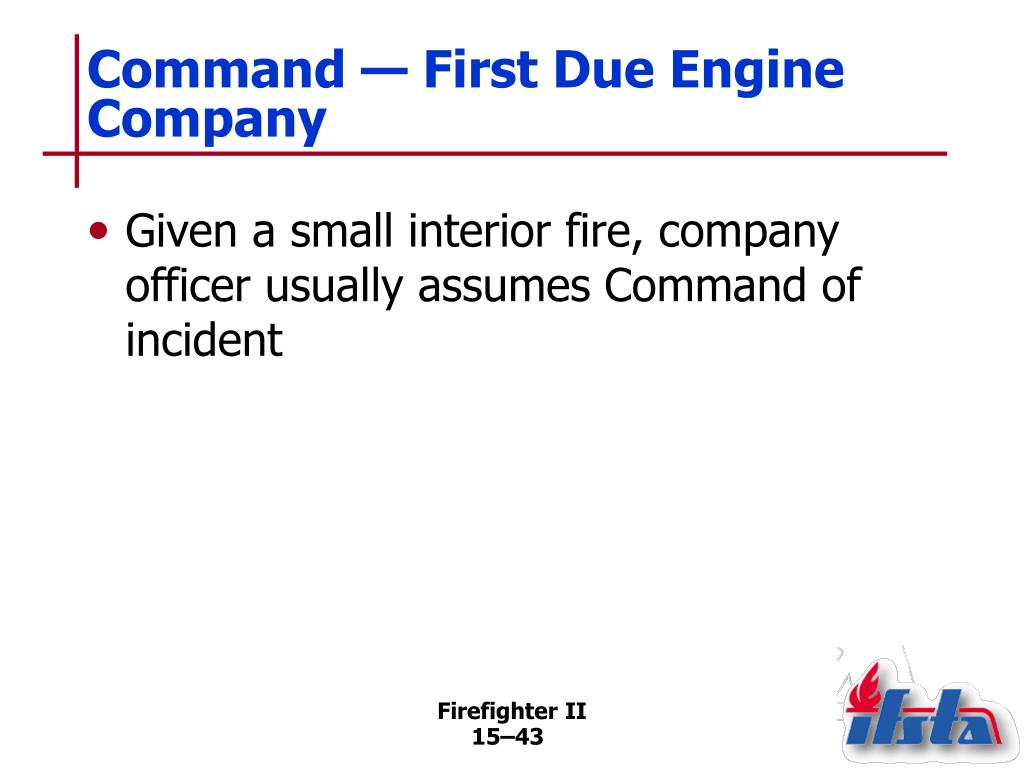 Command — First Due Engine Company

• Given a small interior fire, company officer usually assumes Command of incident

Firefighter II
15–43

ifsta